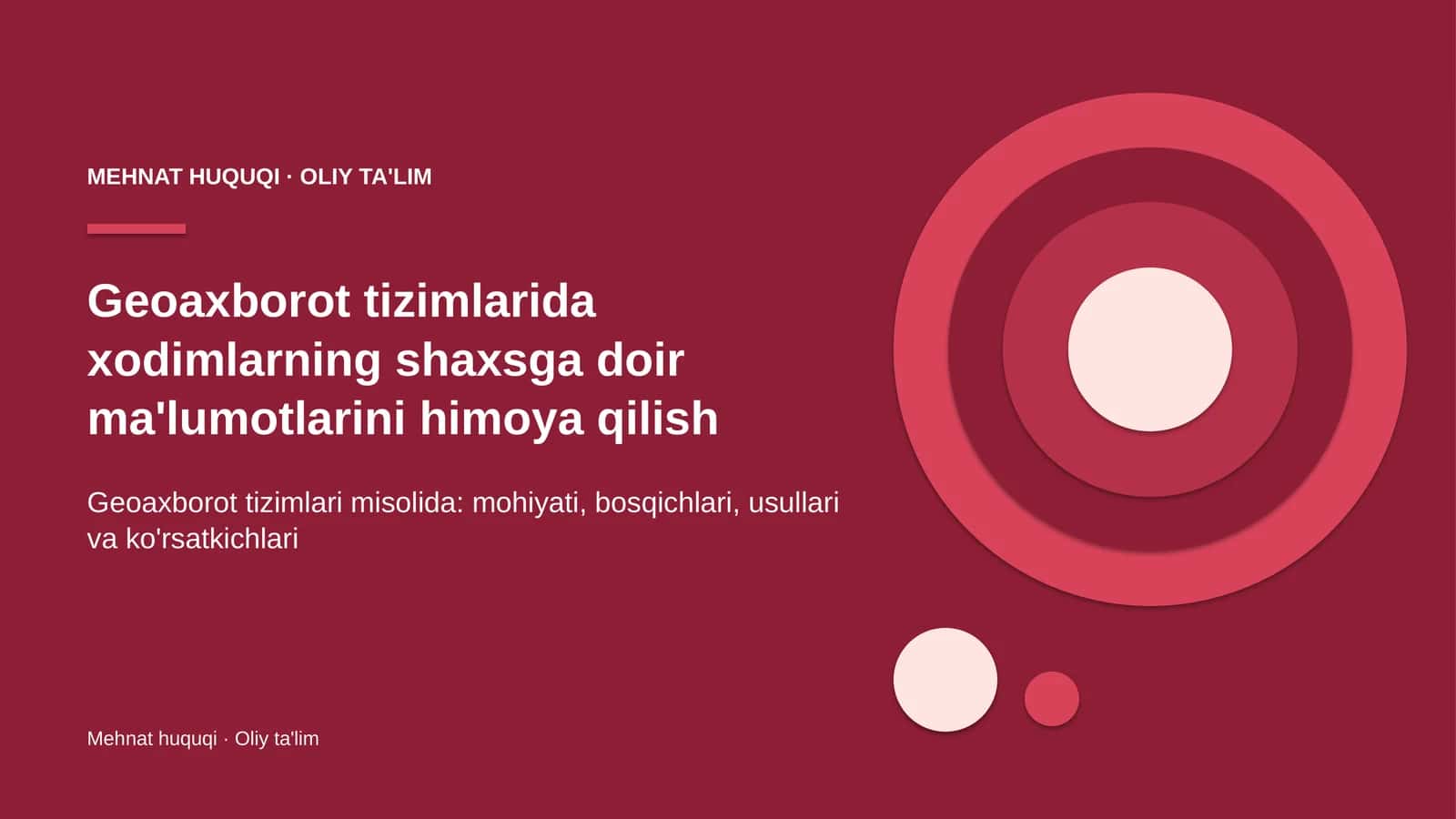 MEHNAT HUQUQI · OLIY TA'LIM

Geoaxborot tizimlarida xodimlarning shaxsga doir ma'lumotlarini himoya qilish

Geoaxborot tizimlari misolida: mohiyati, bosqichlari, usullari va ko'rsatkichlari

Mehnat huquqi · Oliy ta'lim